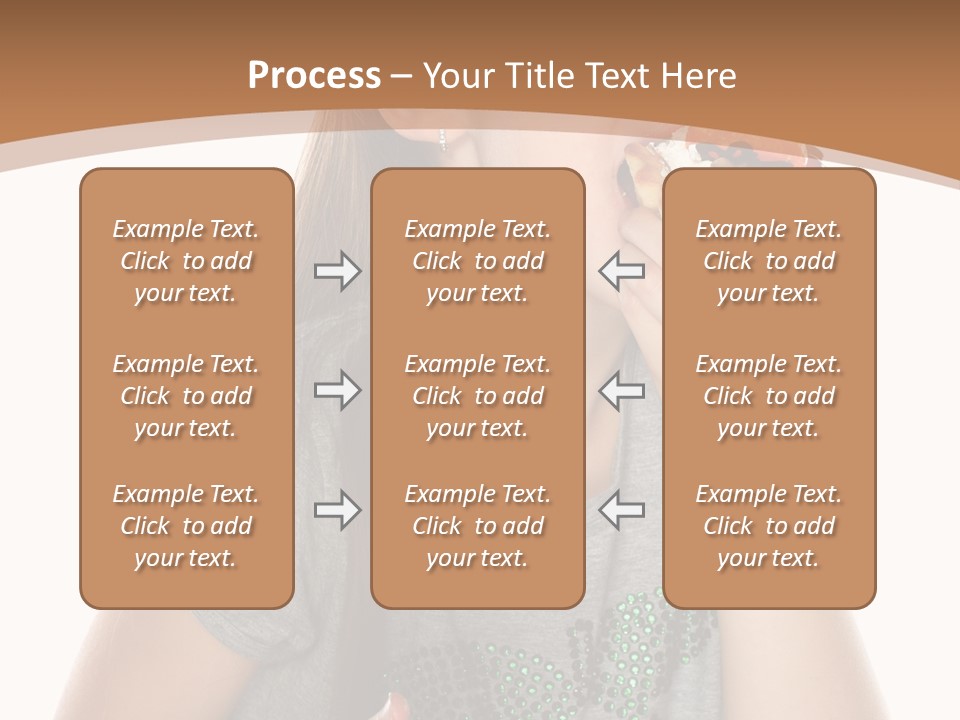 Process – Your Title Text Here

Example Text. Click to add your text.

Example Text. Click to add your text.

Example Text. Click to add your text.

Example Text. Click to add your text.

Example Text. Click to add your text.

Example Text. Click to add your text.

Example Text. Click to add your text.

Example Text. Click to add your text.

Example Text. Click to add your text.